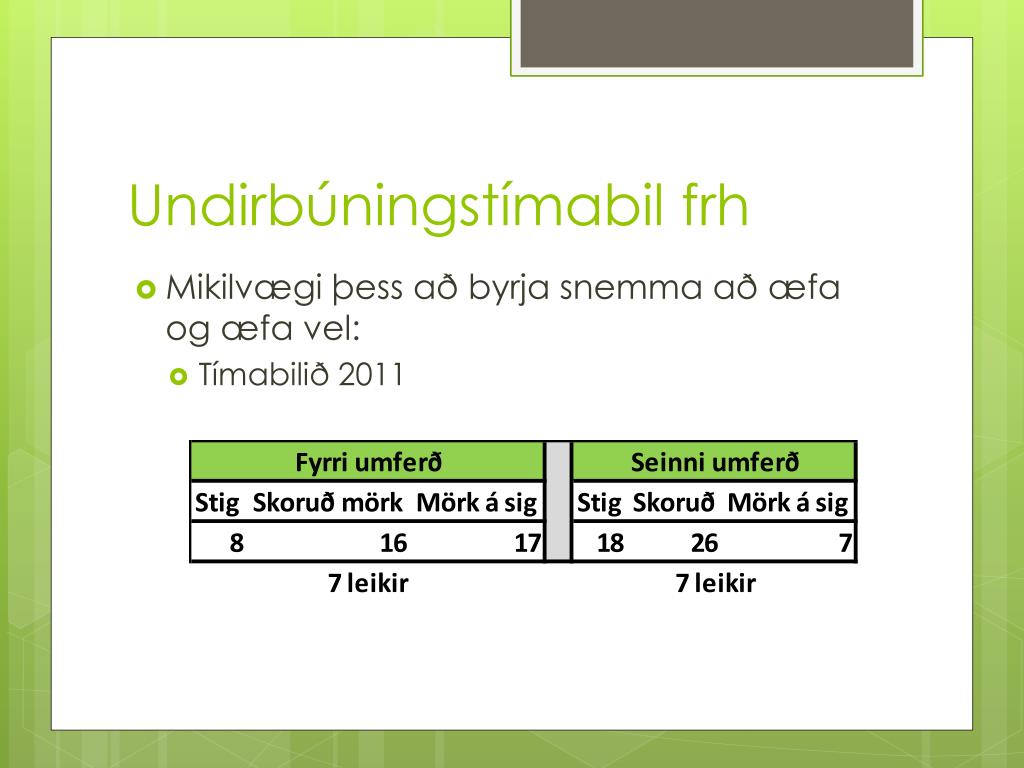 Undirbúningstímabil frh

Mikilvægi þess að byrja snemma að æfa og æfa vel:

Tímabilið 2011

| Fyrri umferð | | | | Seinni umferð | | |
|---|---|---|---|---|---|---|
| Stig | Skoruð mörk | Mörk á sig | | Stig | Skoruð | Mörk á sig |
| 8 | 16 | 17 | | 18 | 26 | 7 |
| 7 leikir | | | | 7 leikir | | |